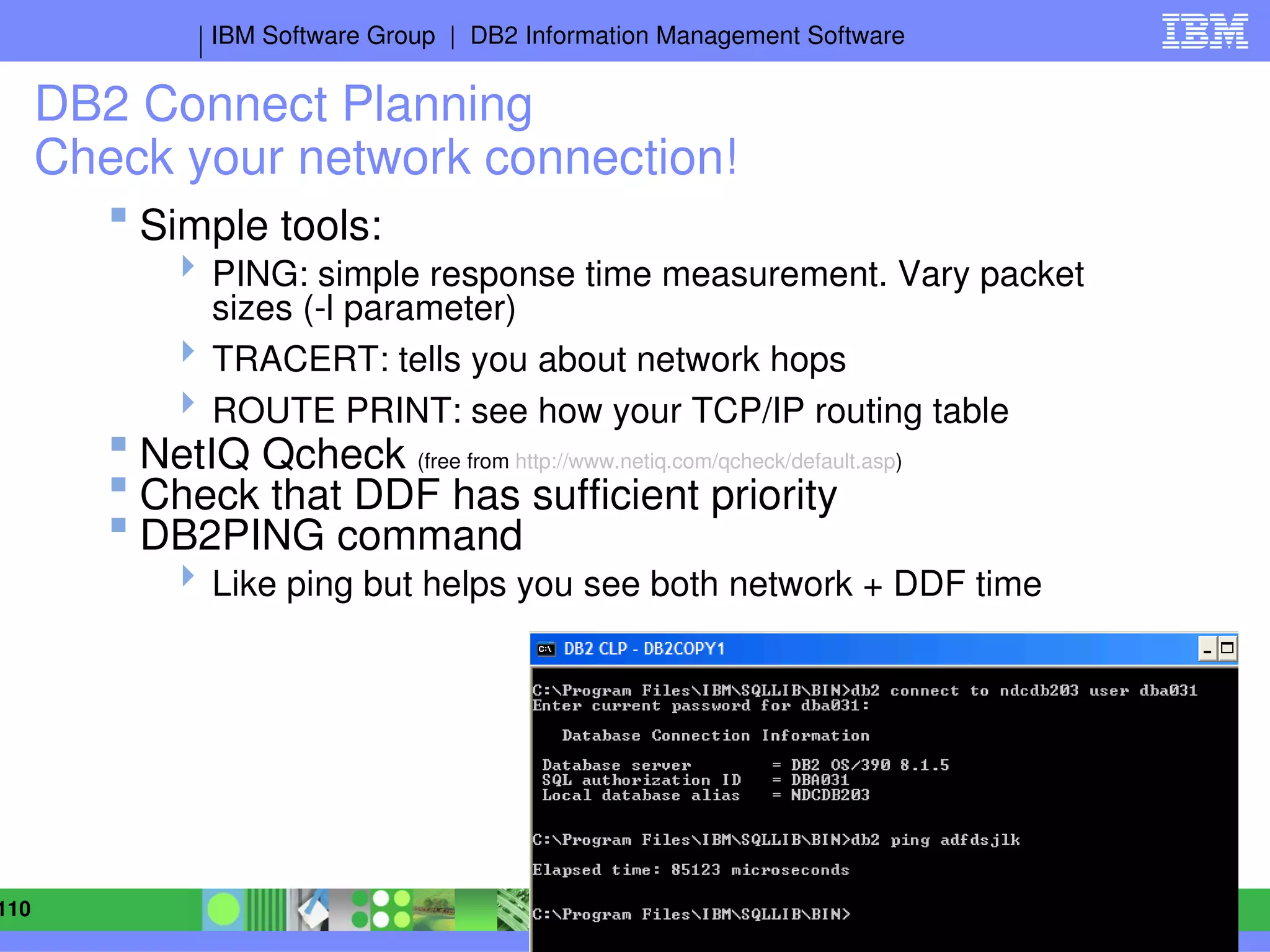 IBM Software Group | DB2 Information Management Software

IBM

DB2 Connect Planning
Check your network connection!

Simple tools:

PING: simple response time measurement. Vary packet sizes (-l parameter)

TRACERT: tells you about network hops

ROUTE PRINT: see how your TCP/IP routing table

NetIQ Qcheck (free from http://www.netiq.com/qcheck/default.asp)

Check that DDF has sufficient priority

DB2PING command

Like ping but helps you see both network + DDF time

DB2 CLP - DB2COPY1

C:\Program Files\IBM\SQLLIB\BIN>db2 connect to ndcdb203 user dba031
Enter current password for dba031:

Database Connection Information

Database server = DB2 OS/390 8.1.5
SQL authorization ID = DBA031
Local database alias = NDCDB203

C:\Program Files\IBM\SQLLIB\BIN>db2 ping adfdsjlk

Elapsed time: 85123 microseconds

C:\Program Files\IBM\SQLLIB\BIN>

110